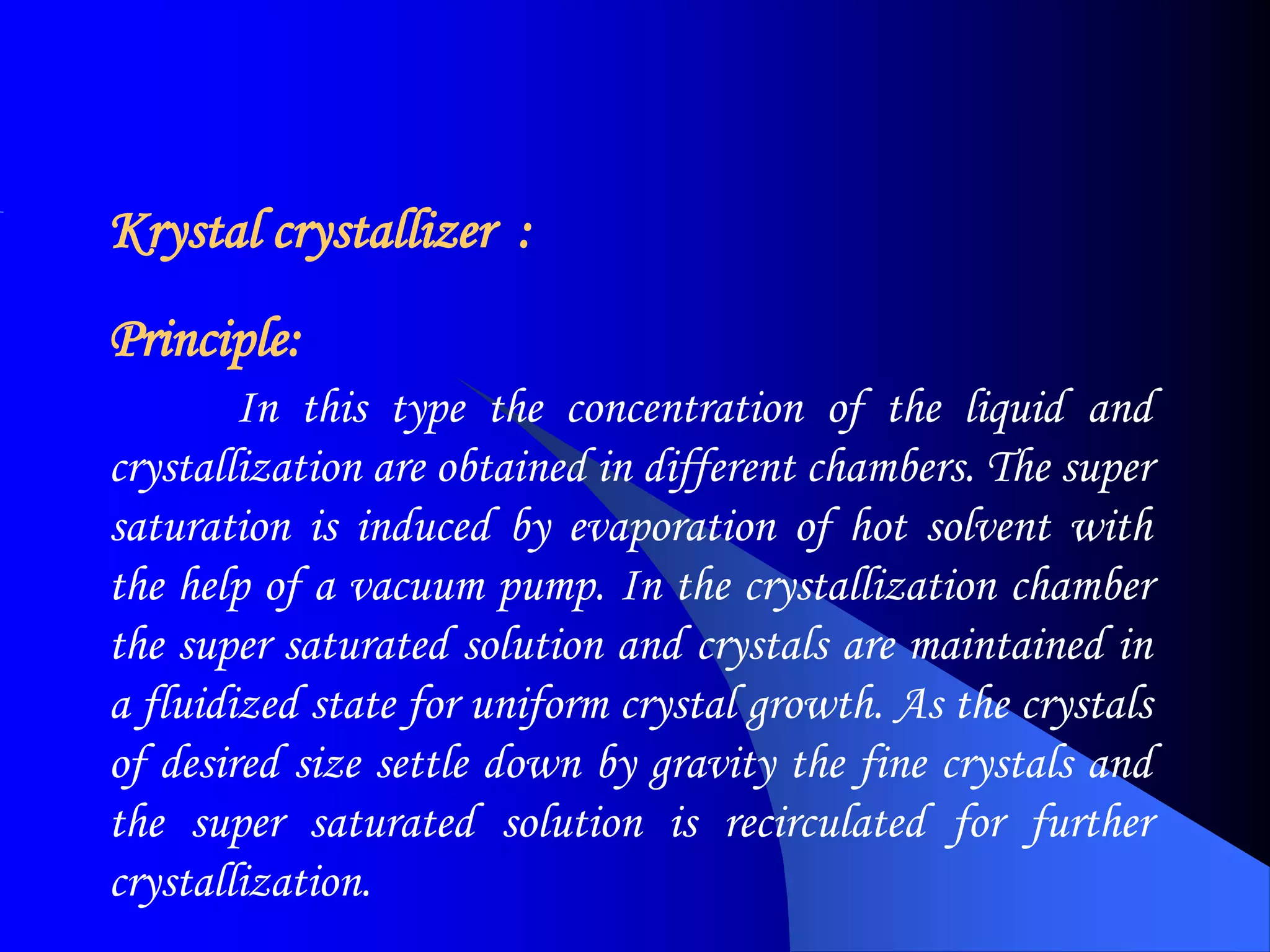 Krystal crystallizer :

Principle:

In this type the concentration of the liquid and crystallization are obtained in different chambers. The super saturation is induced by evaporation of hot solvent with the help of a vacuum pump. In the crystallization chamber the super saturated solution and crystals are maintained in a fluidized state for uniform crystal growth. As the crystals of desired size settle down by gravity the fine crystals and the super saturated solution is recirculated for further crystallization.